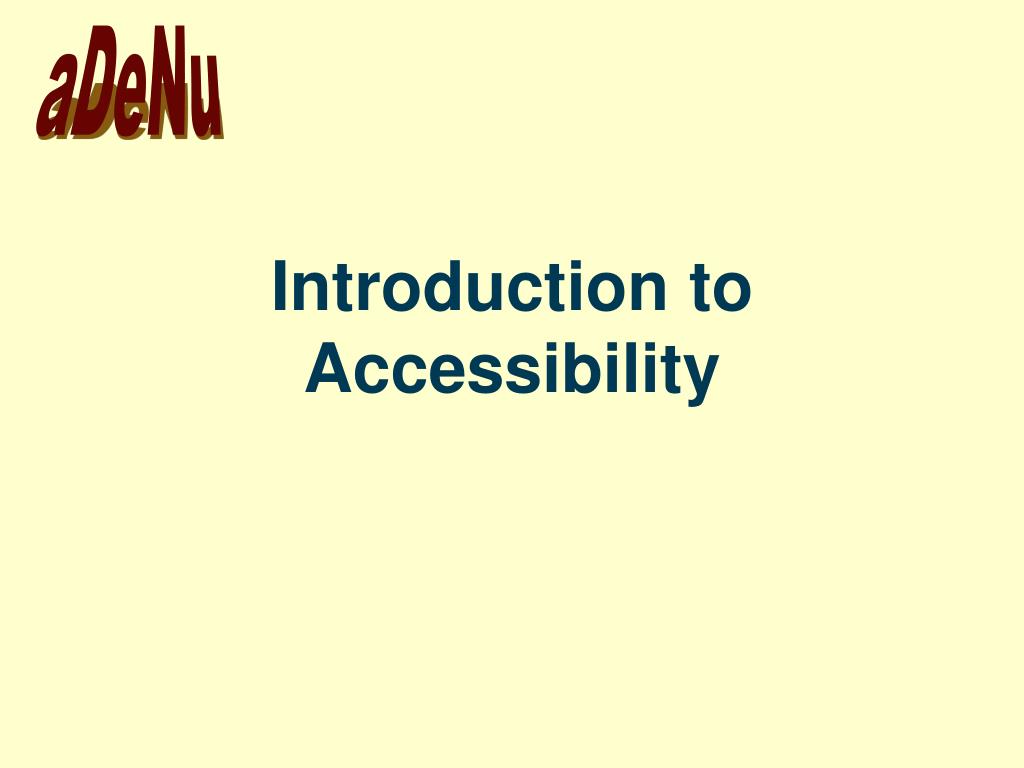 aDeNu

Introduction to Accessibility